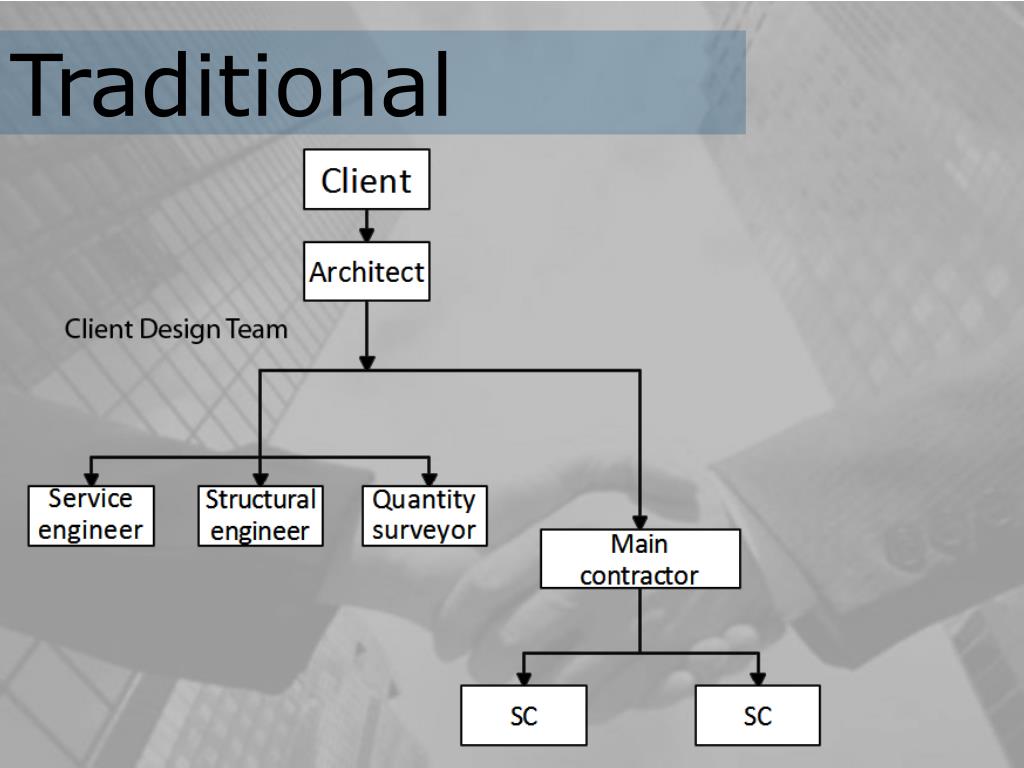 Traditional

Client

Architect

Client Design Team

Service engineer

Structural engineer

Quantity surveyor

Main contractor

SC

SC